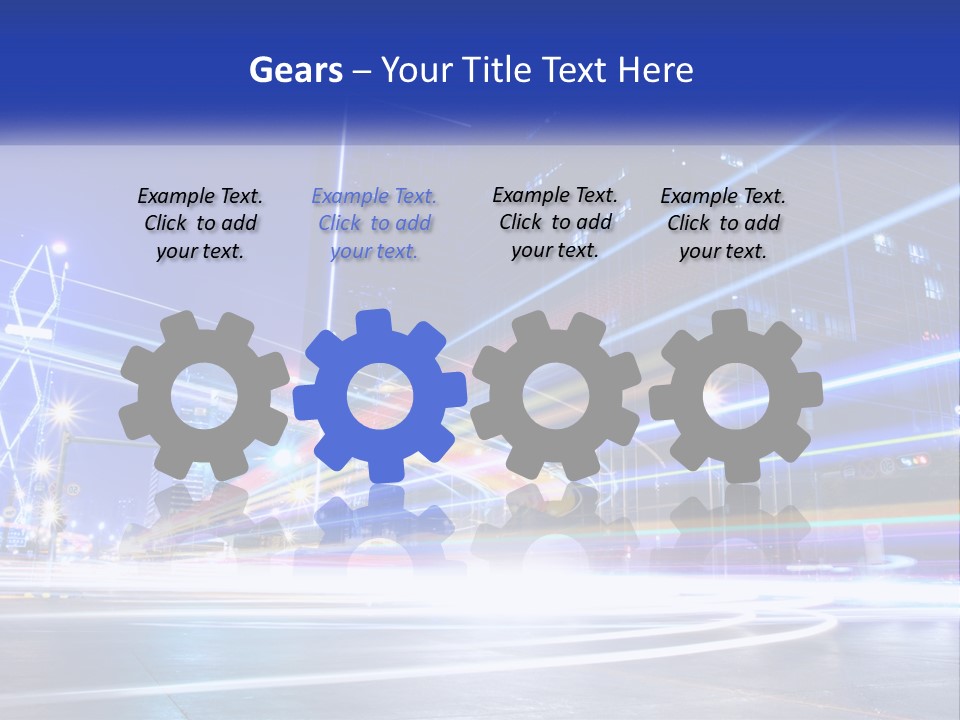 Gears – Your Title Text Here

Example Text. Click to add your text.

Example Text. Click to add your text.

Example Text. Click to add your text.

Example Text. Click to add your text.